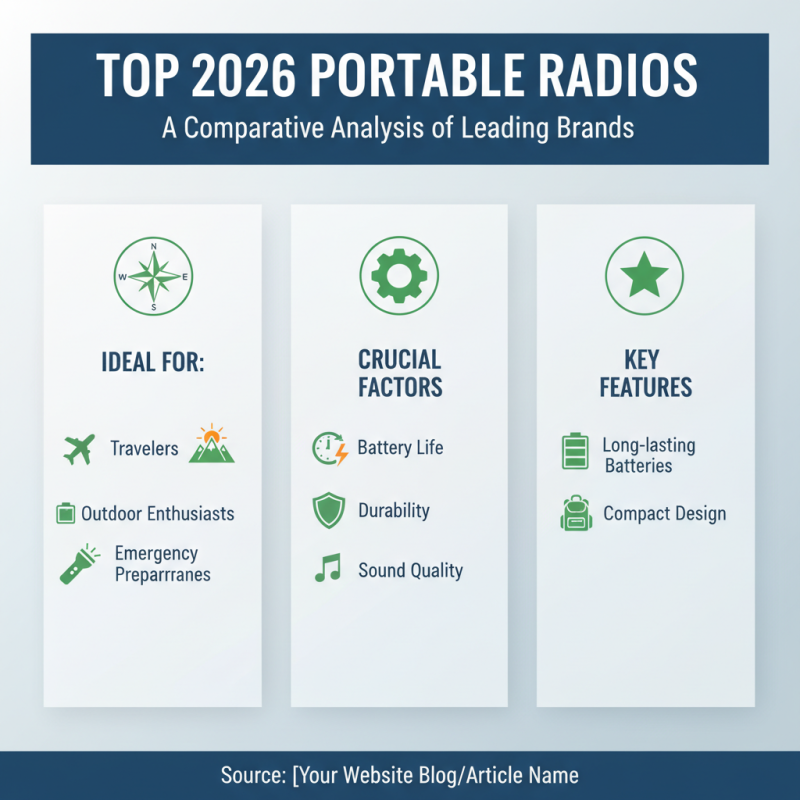 TOP 2026 PORTABLE RADIOS

A Comparative Analysis of Leading Brands

N
W
E
S

IDEAL FOR:

Travelers

Outdoor Enthusiasts

Emergency Preparrranes

CRUCIAL FACTORS

Battery Life

Durability

Sound Quality

KEY FEATURES

Long-lasting Batteries

Compact Design

Source: [Your Website Blog/Article Name